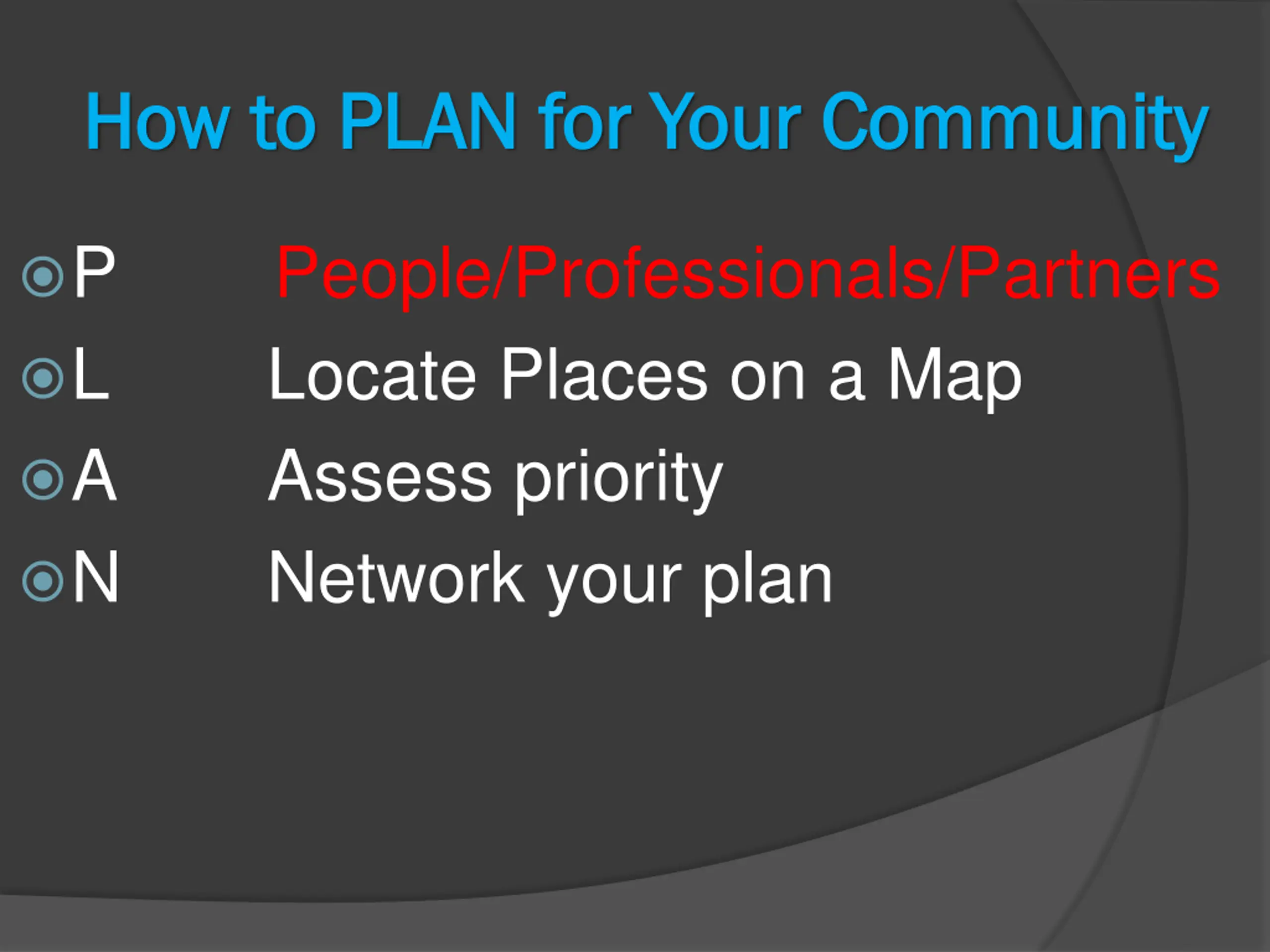 How to PLAN for Your Community

P People/Professionals/Partners

L Locate Places on a Map

A Assess priority

N Network your plan